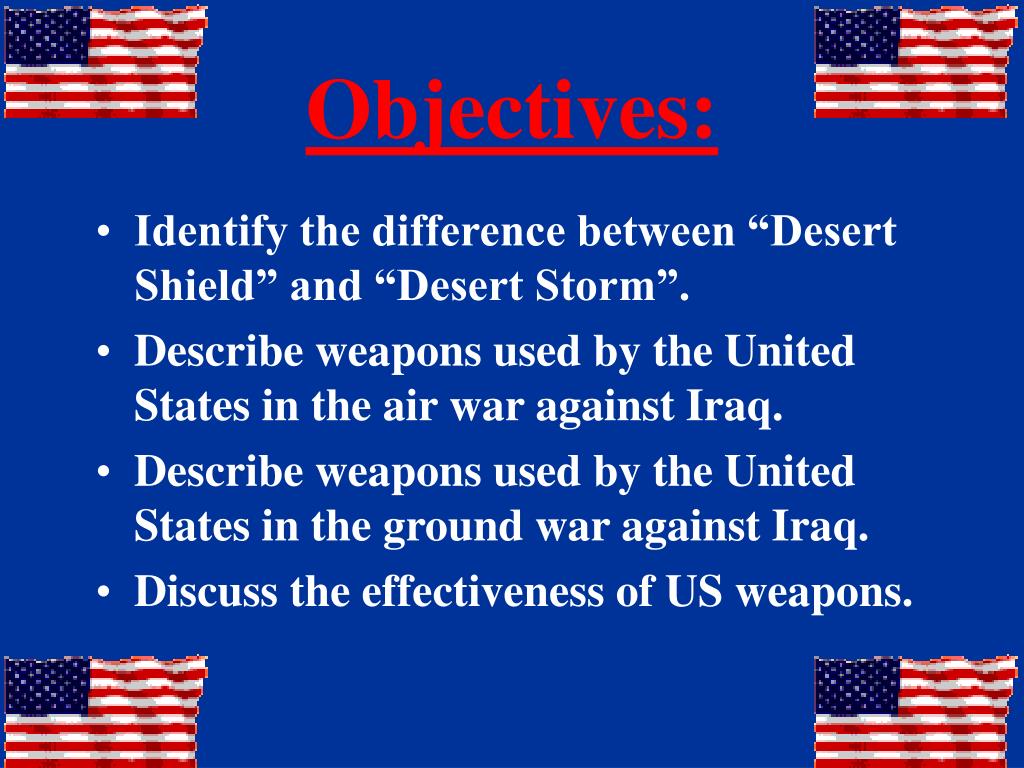 Objectives:

• Identify the difference between “Desert Shield” and “Desert Storm”.
• Describe weapons used by the United States in the air war against Iraq.
• Describe weapons used by the United States in the ground war against Iraq.
• Discuss the effectiveness of US weapons.